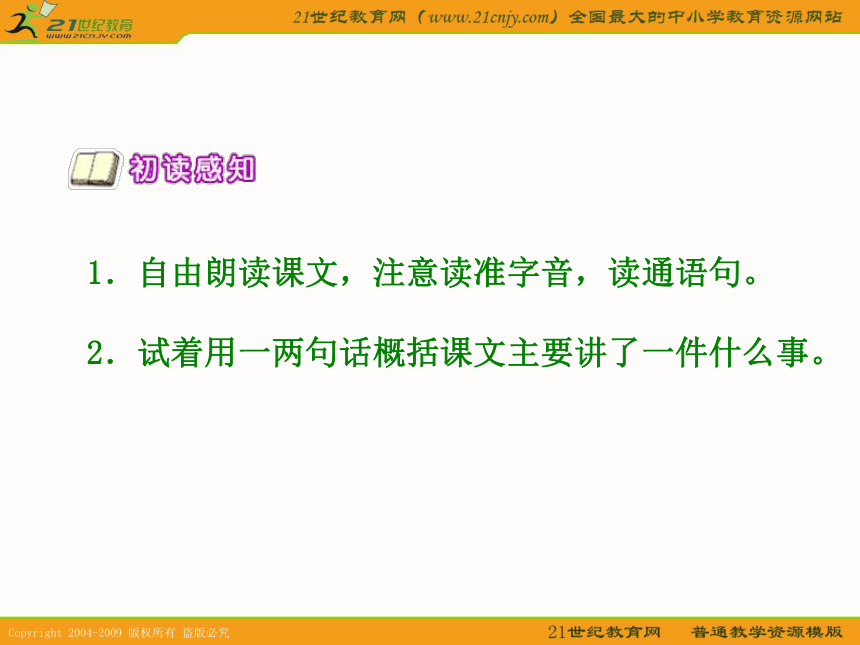 21世纪教育
www.21cnjy.com

21世纪教育网（www.21cnjy.com）全国最大的中小学教育资源网站

初读感知

1．自由朗读课文，注意读准字音，读通语句。

2．试着用一两句话概括课文主要讲了一件什么事。

Copyright 2004-2009 版权所有 盗版必究

21世纪教育网　普通教学资源模版